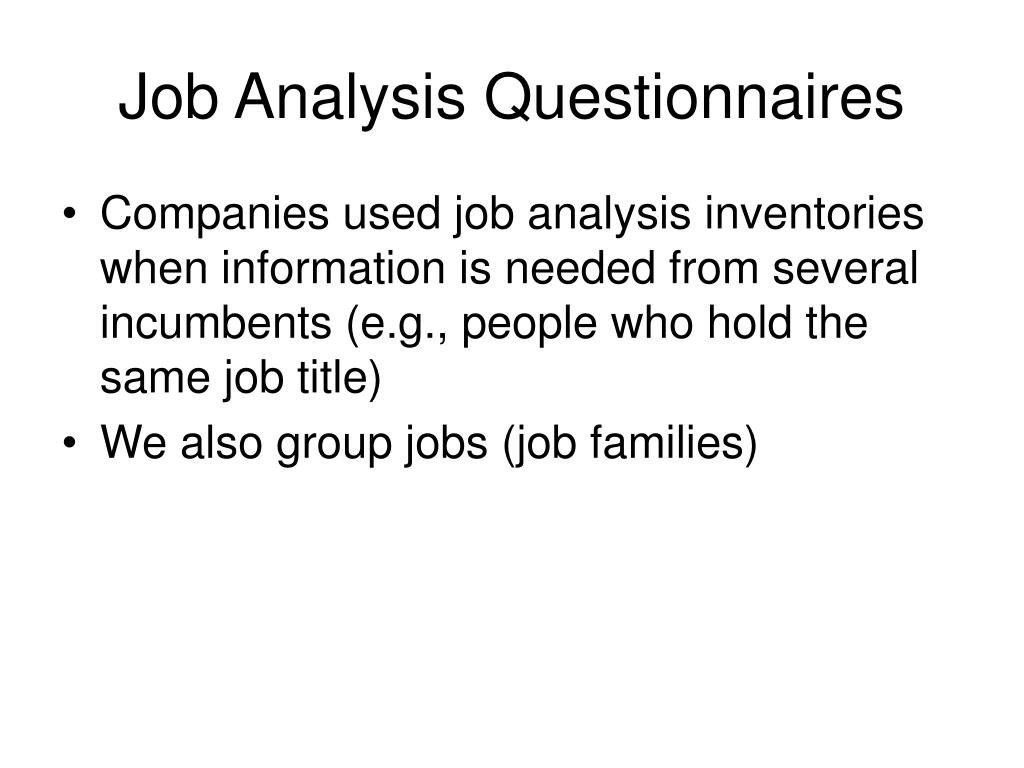 Job Analysis Questionnaires

• Companies used job analysis inventories when information is needed from several incumbents (e.g., people who hold the same job title)
• We also group jobs (job families)